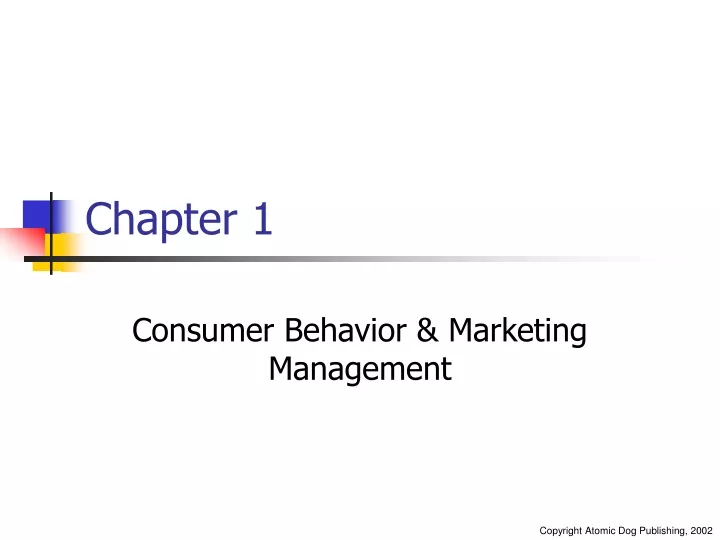 Chapter 1

Consumer Behavior & Marketing Management

Copyright Atomic Dog Publishing, 2002